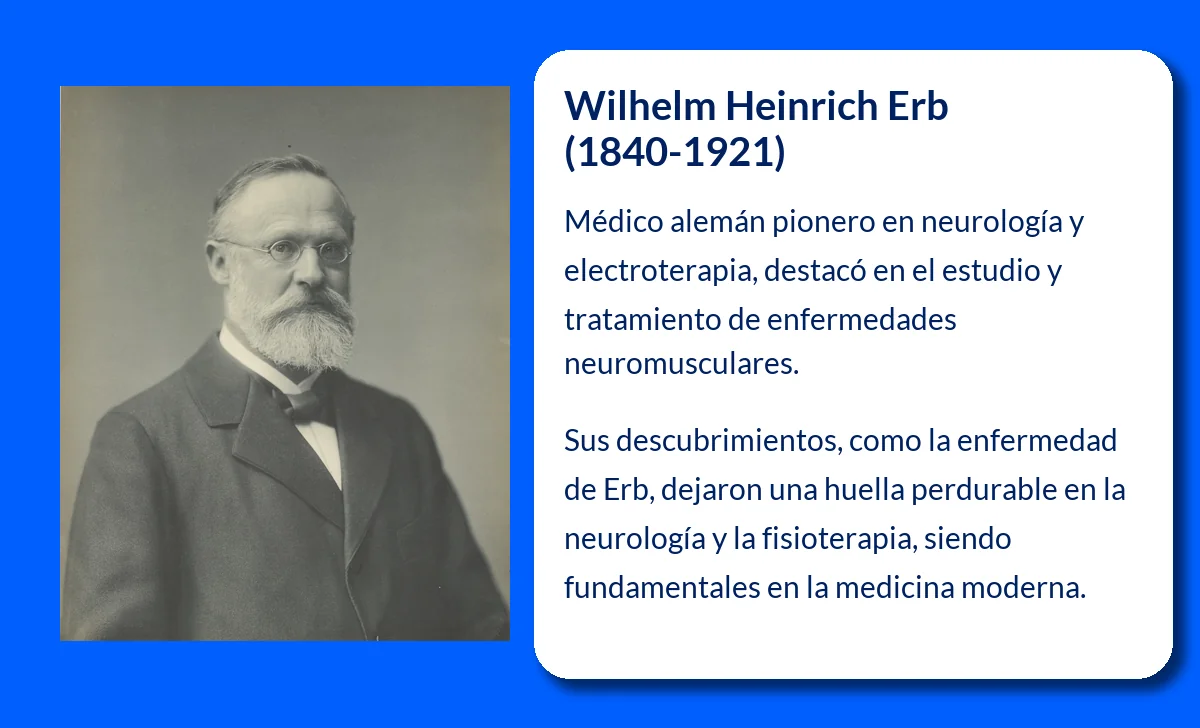 Wilhelm Heinrich Erb (1840-1921)

Médico alemán pionero en neurología y electroterapia, destacó en el estudio y tratamiento de enfermedades neuromusculares.

Sus descubrimientos, como la enfermedad de Erb, dejaron una huella perdurable en la neurología y la fisioterapia, siendo fundamentales en la medicina moderna.